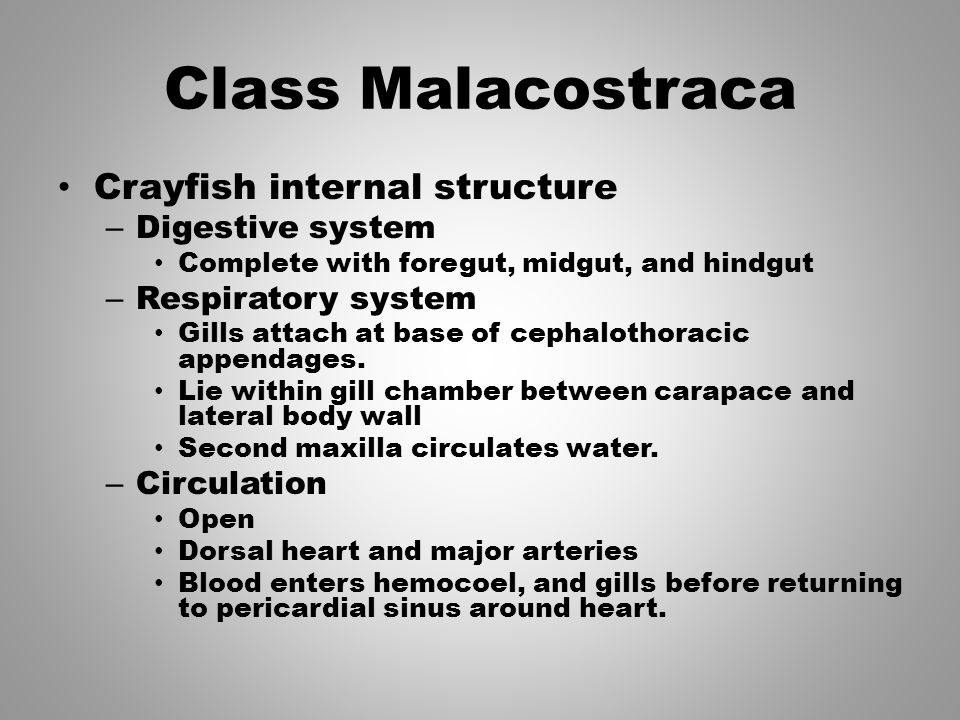 Class Malacostraca

• Crayfish internal structure
– Digestive system
• Complete with foregut, midgut, and hindgut
– Respiratory system
• Gills attach at base of cephalothoracic appendages.
• Lie within gill chamber between carapace and lateral body wall
• Second maxilla circulates water.
– Circulation
• Open
• Dorsal heart and major arteries
• Blood enters hemocoel, and gills before returning to pericardial sinus around heart.